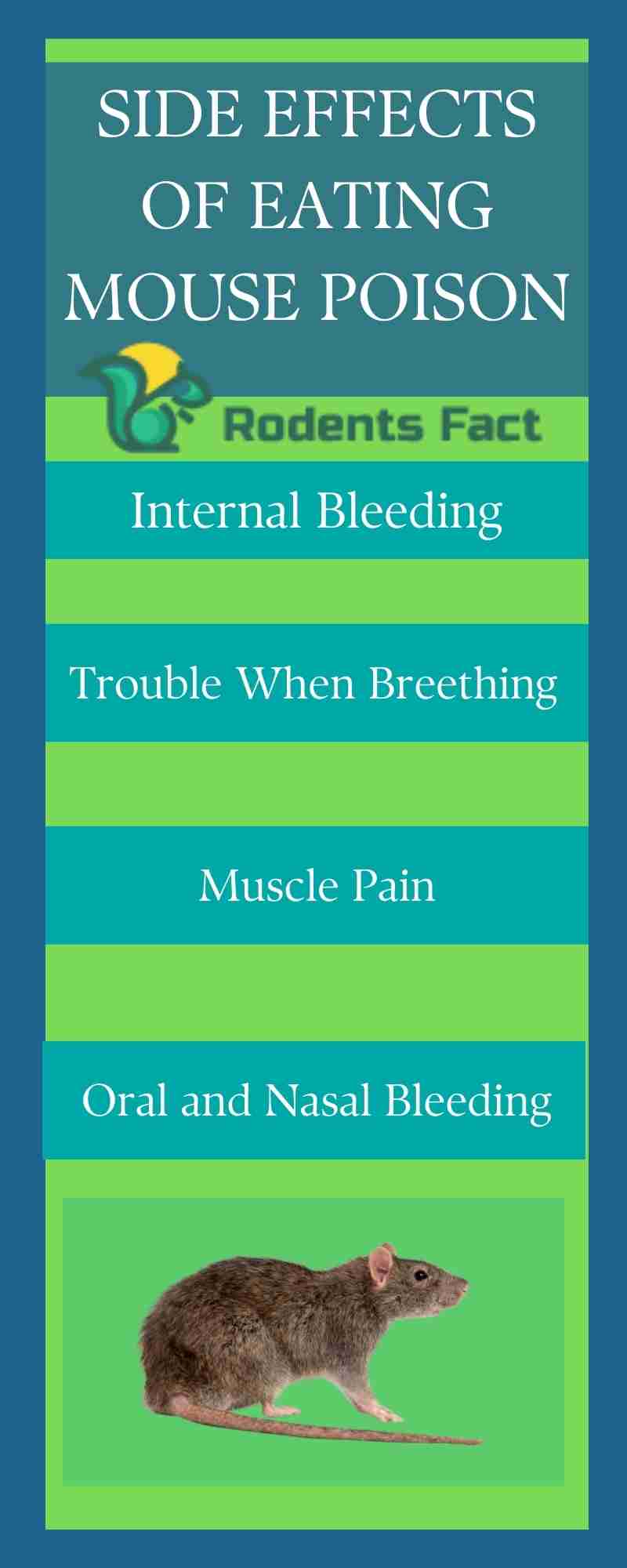 SIDE EFFECTS OF EATING MOUSE POISON

Rodents Fact

Internal Bleeding

Trouble When Breething

Muscle Pain

Oral and Nasal Bleeding